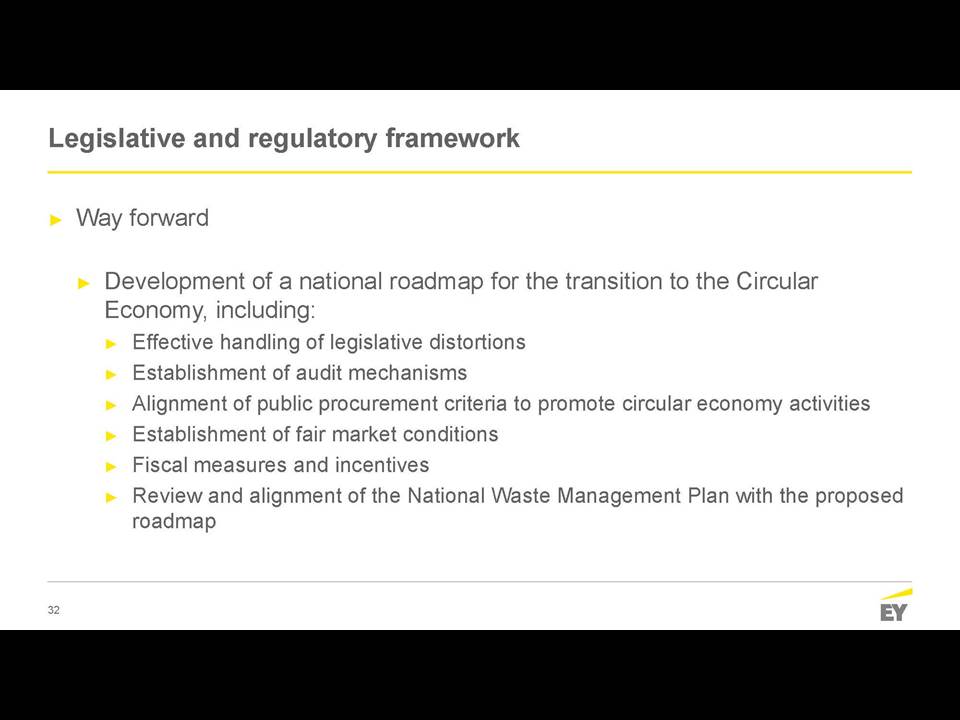 Legislative and regulatory framework

► Way forward

► Development of a national roadmap for the transition to the Circular Economy, including:

► Effective handling of legislative distortions

► Establishment of audit mechanisms

► Alignment of public procurement criteria to promote circular economy activities

► Establishment of fair market conditions

► Fiscal measures and incentives

► Review and alignment of the National Waste Management Plan with the proposed roadmap

32

EY